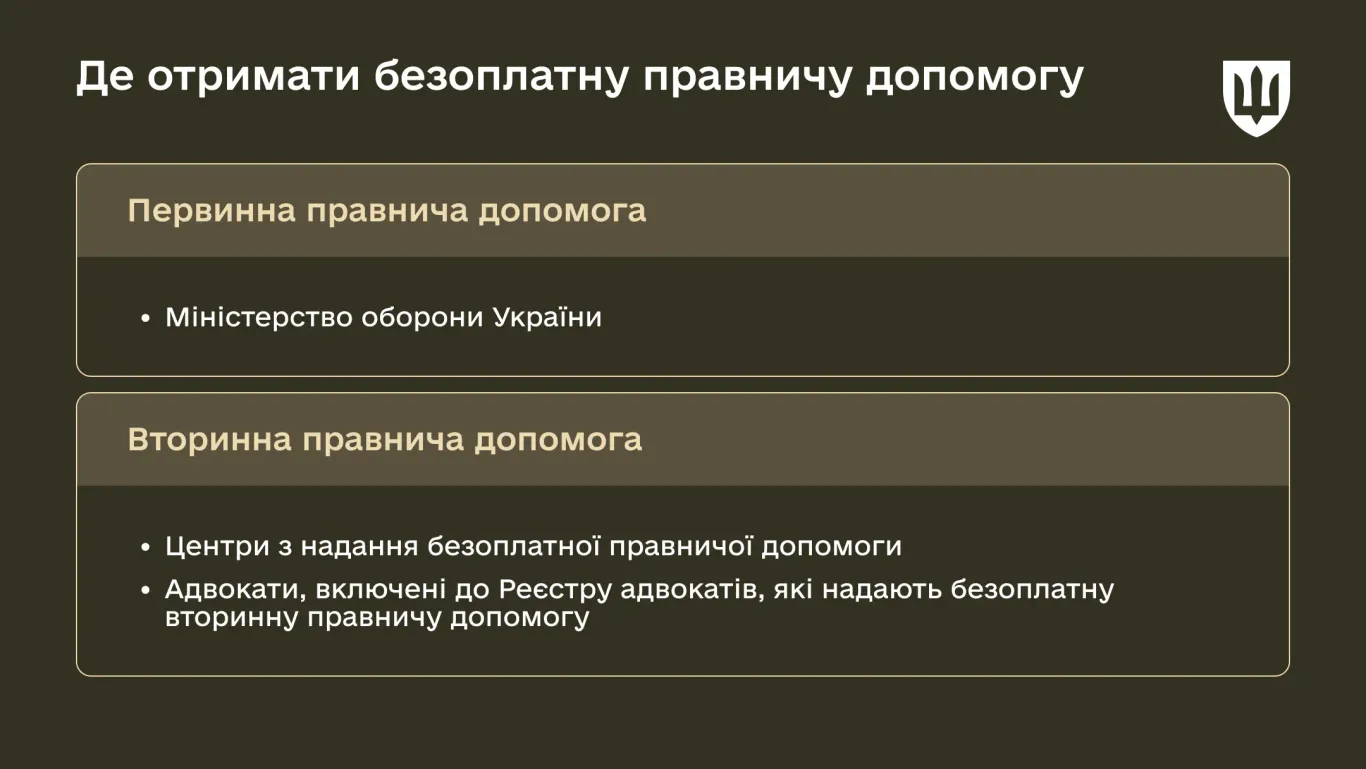 Де отримати безоплатну правничу допомогу

Первинна правнича допомога

• Міністерство оборони України

Вторинна правнича допомога

• Центри з надання безоплатної правничої допомоги
• Адвокати, включені до Реєстру адвокатів, які надають безоплатну вторинну правничу допомогу